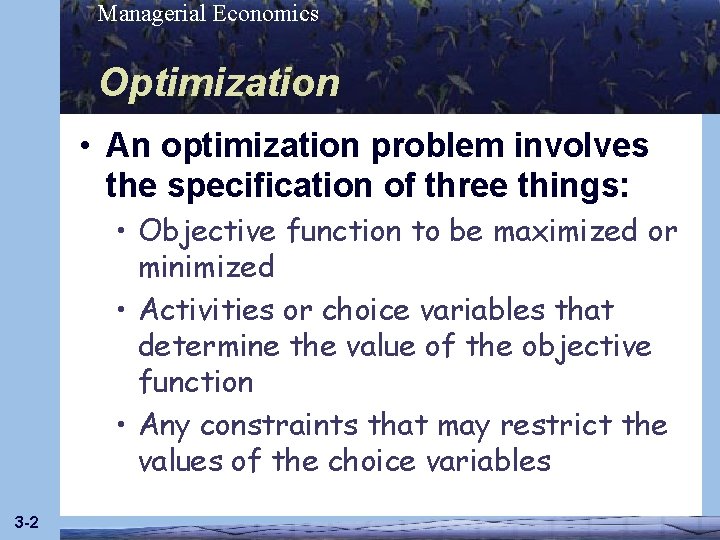 Managerial Economics

Optimization

• An optimization problem involves the specification of three things:

• Objective function to be maximized or minimized

• Activities or choice variables that determine the value of the objective function

• Any constraints that may restrict the values of the choice variables

3-2